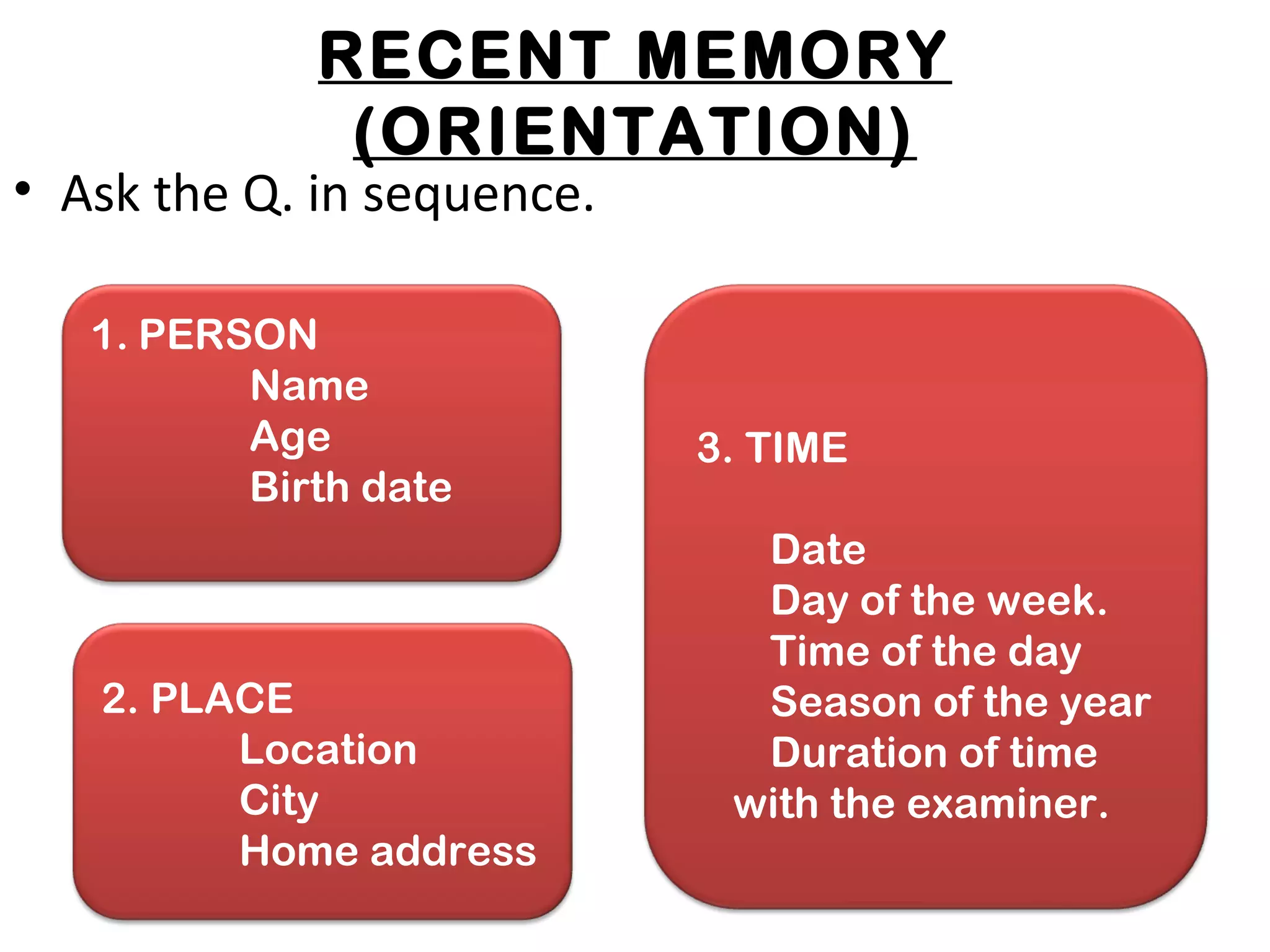 RECENT MEMORY (ORIENTATION)

• Ask the Q. in sequence.

1. PERSON
Name
Age
Birth date

2. PLACE
Location
City
Home address

3. TIME

Date
Day of the week.
Time of the day
Season of the year
Duration of time with the examiner.